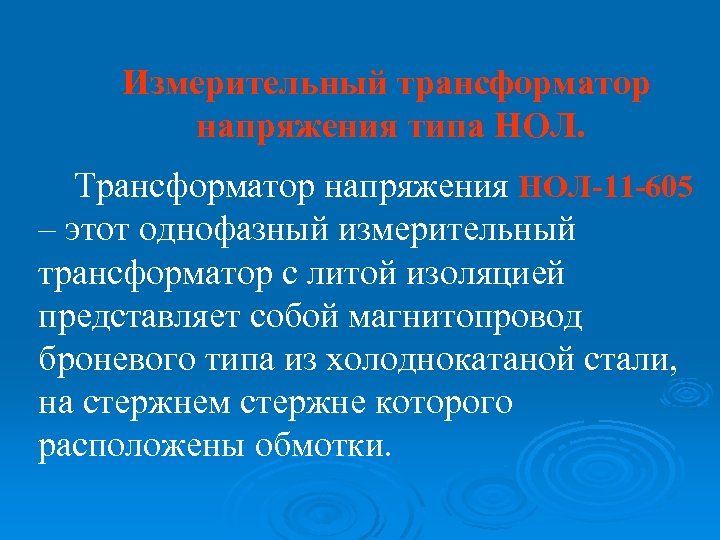 Измерительный трансформатор напряжения типа НОЛ.

Трансформатор напряжения НОЛ-11-605 – этот однофазный измерительный трансформатор с литой изоляцией представляет собой магнитопровод броневого типа из холоднокатаной стали, на стержнем стержне которого расположены обмотки.